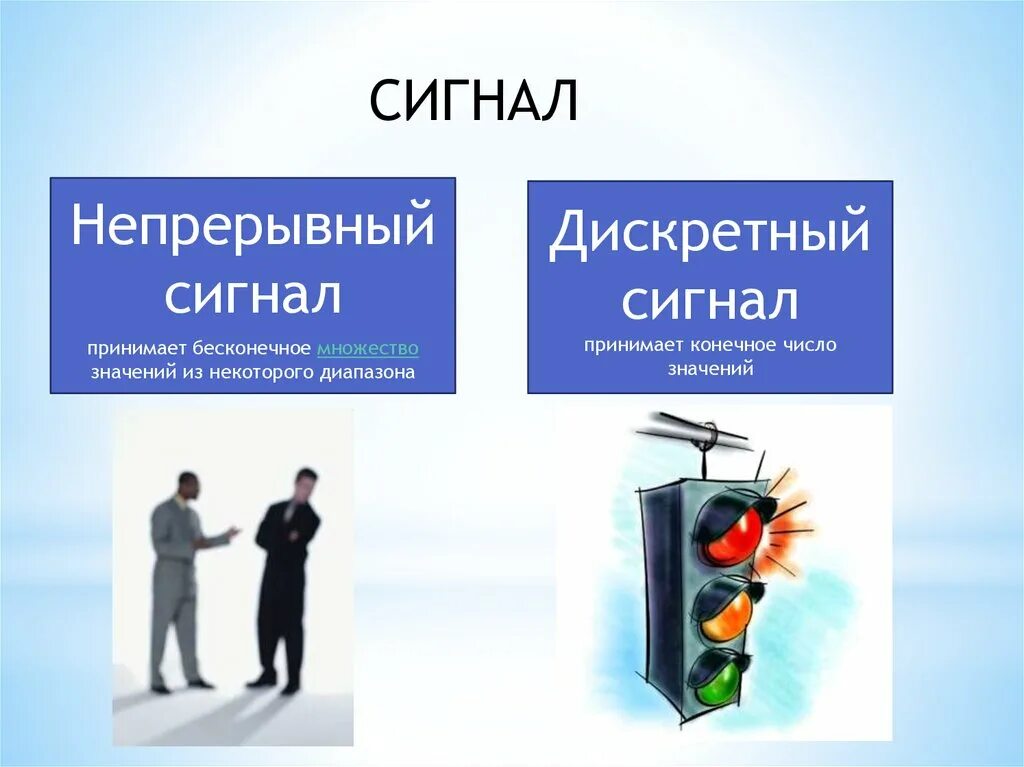 СИГНАЛ

Непрерывный сигнал

принимает бесконечное множество значений из некоторого диапазона

Дискретный сигнал

принимает конечное число значений